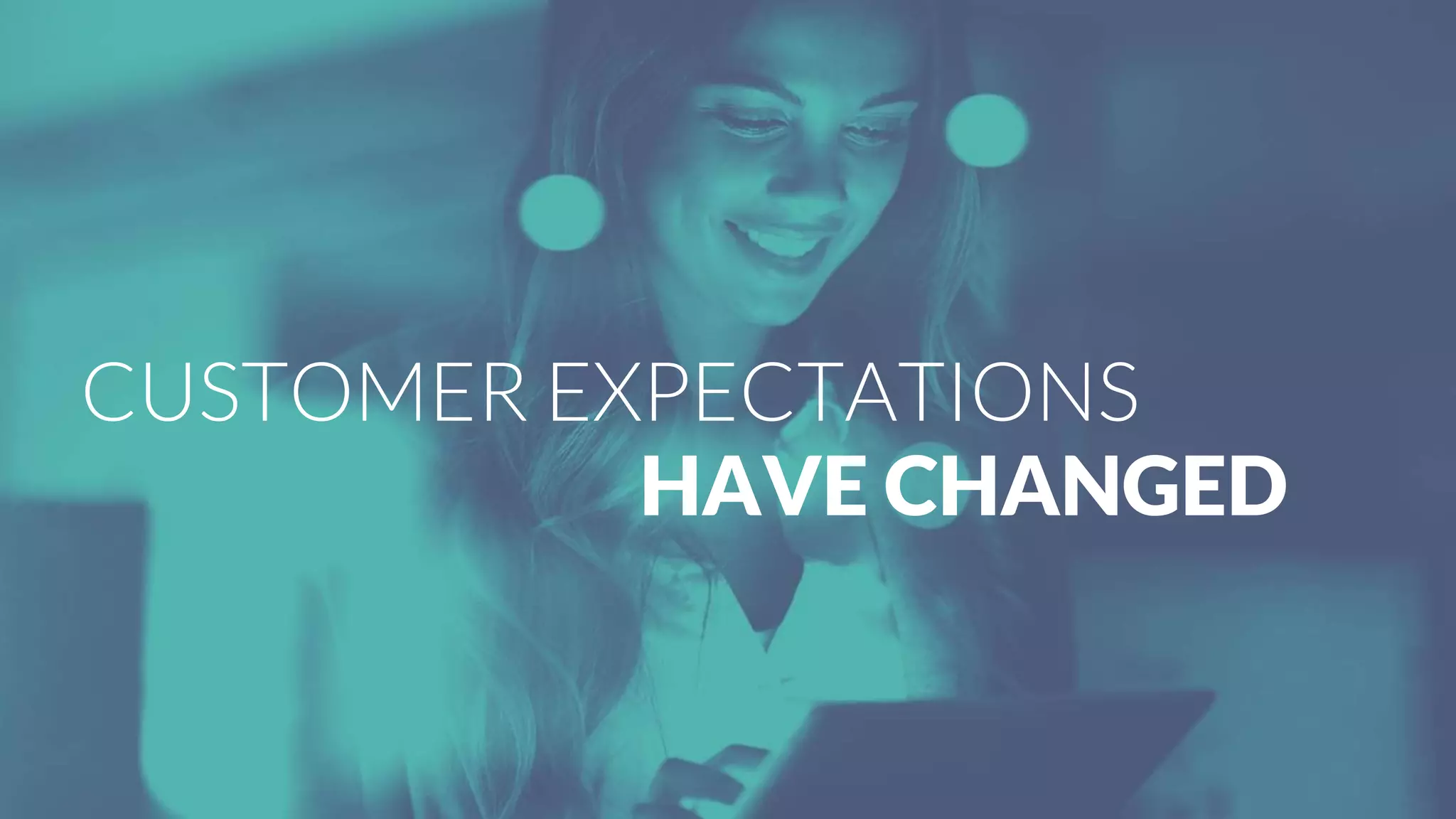 CUSTOMER EXPECTATIONS
HAVE CHANGED